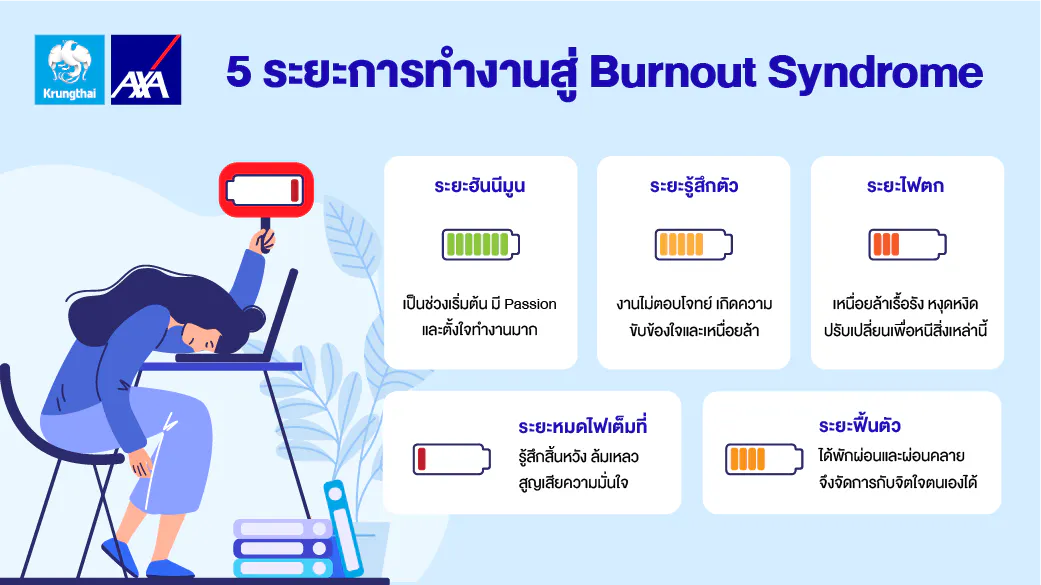 Krungthai AXA

5 ระยะการทำงานสู่ Burnout Syndrome

ระยะฮันนีมูน

เป็นช่วงเริ่มต้น มี Passion และตั้งใจทำงานมาก

ระยะรู้สึกตัว

งานไม่ตอบโจทย์ เกิดความขับข้องใจและเหนื่อยล้า

ระยะไฟตก

เหนื่อยล้าเรื้อรัง หงุดหงิด ปรับเปลี่ยนเพื่อหนีสิ่งเหล่านี้

ระยะหมดไฟเต็มที่

รู้สึกสิ้นหวัง ล้มเหลว สูญเสียความมั่นใจ

ระยะฟื้นตัว

ได้พักผ่อนและผ่อนคลาย จึงจัดการกับจิตใจตนเองได้